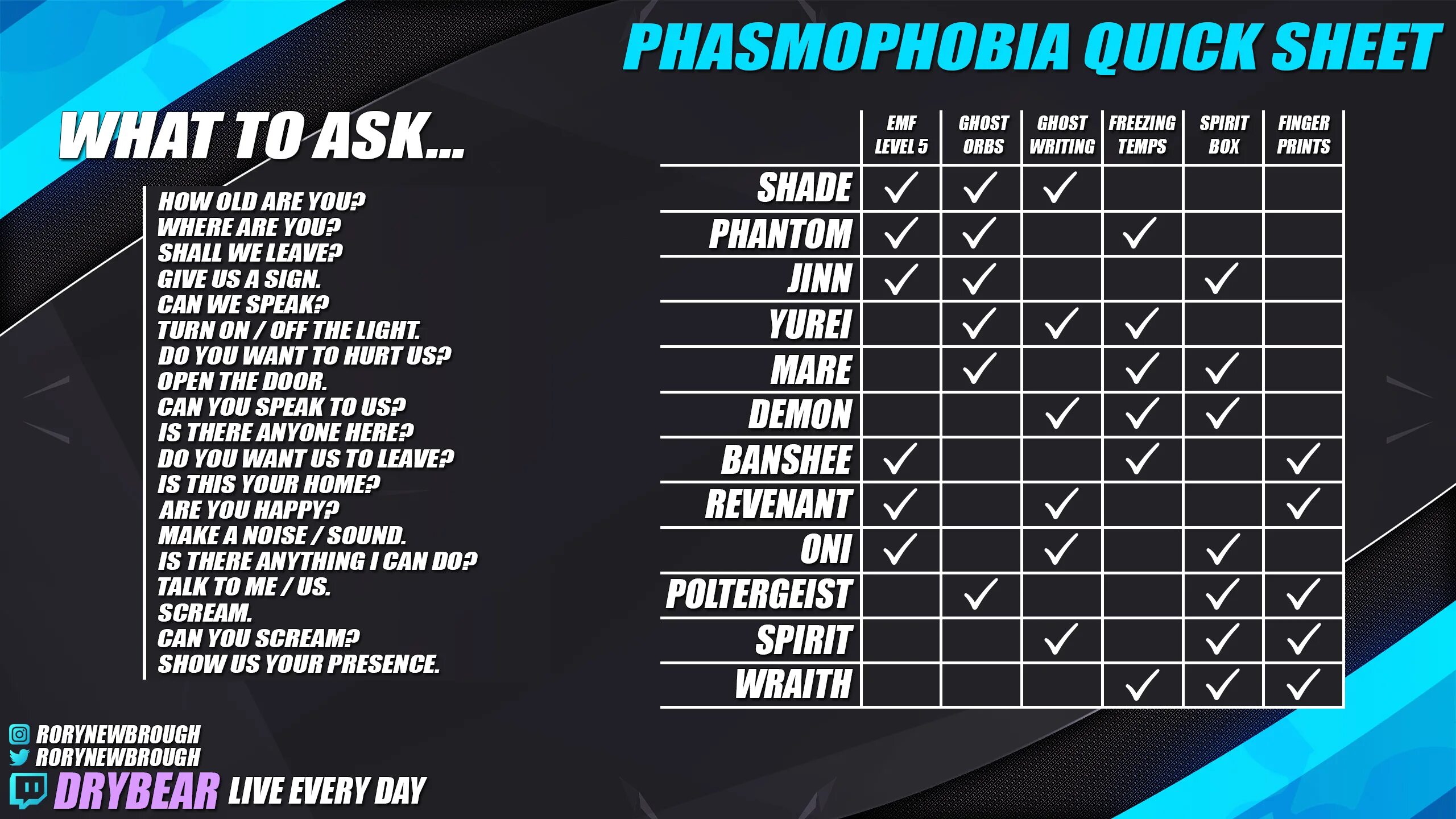 PHASMOPHOBIA QUICK SHEET

WHAT TO ASK...

HOW OLD ARE YOU?
WHERE ARE YOU?
SHALL WE LEAVE?
GIVE US A SIGN.
CAN WE SPEAK?
TURN ON / OFF THE LIGHT.
DO YOU WANT TO HURT US?
OPEN THE DOOR.
CAN YOU SPEAK TO US?
IS THERE ANYONE HERE?
DO YOU WANT US TO LEAVE?
IS THIS YOUR HOME?
ARE YOU HAPPY?
MAKE A NOISE / SOUND.
IS THERE ANYTHING I CAN DO?
TALK TO ME / US.
SCREAM.
CAN YOU SCREAM?
SHOW US YOUR PRESENCE.

| | EMF LEVEL 5 | GHOST ORBS | GHOST WRITING | FREEZING TEMPS | SPIRIT BOX | FINGER PRINTS |
|---|---|---|---|---|---|---|
| SHADE | ✓ | ✓ | ✓ | | | |
| PHANTOM | ✓ | ✓ | | ✓ | | |
| JINN | ✓ | ✓ | | | ✓ | |
| YUREI | | ✓ | ✓ | ✓ | | |
| MARE | | ✓ | | ✓ | ✓ | |
| DEMON | | | ✓ | ✓ | ✓ | |
| BANSHEE | ✓ | | | ✓ | | ✓ |
| REVENANT | ✓ | | ✓ | | | ✓ |
| ONI | ✓ | | ✓ | | ✓ | |
| POLTERGEIST | | ✓ | | | ✓ | ✓ |
| SPIRIT | | | ✓ | | ✓ | ✓ |
| WRAITH | | | | ✓ | ✓ | ✓ |

RORYNEWBROUGH
RORYNEWBROUGH
DRYBEAR LIVE EVERY DAY